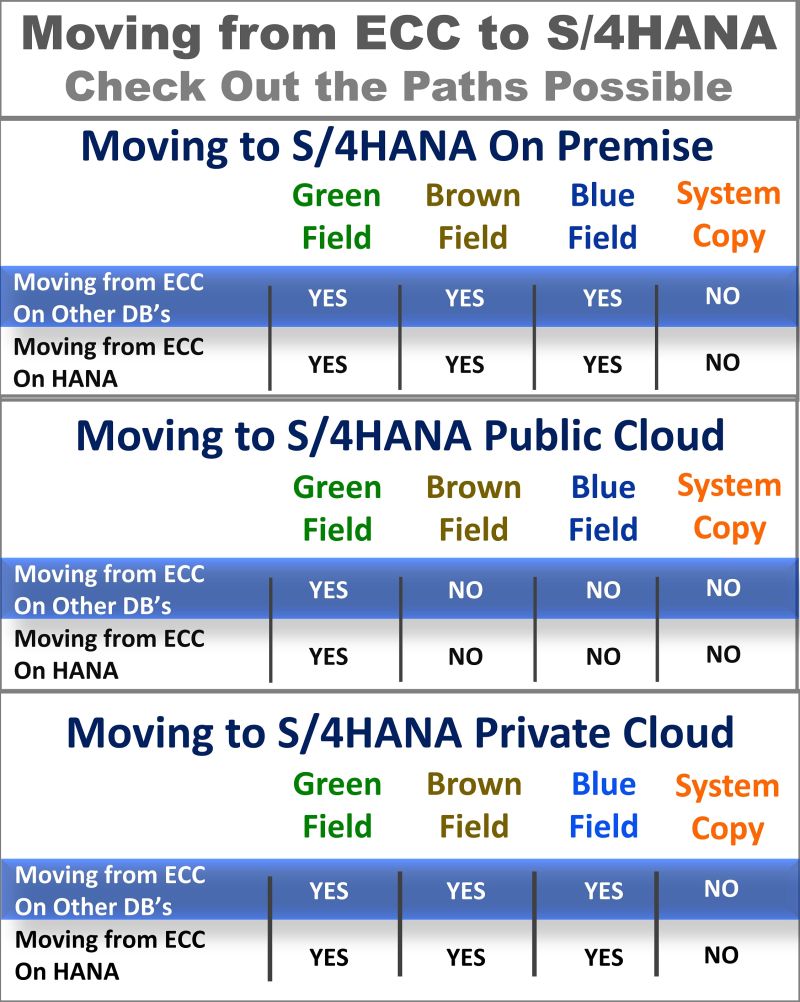 Moving from ECC to S/4HANA
Check Out the Paths Possible

Moving to S/4HANA On Premise

| | Green Field | Brown Field | Blue Field | System Copy |
|---|---|---|---|---|
| Moving from ECC On Other DB's | YES | YES | YES | NO |
| Moving from ECC On HANA | YES | YES | YES | NO |

Moving to S/4HANA Public Cloud

| | Green Field | Brown Field | Blue Field | System Copy |
|---|---|---|---|---|
| Moving from ECC On Other DB's | YES | NO | NO | NO |
| Moving from ECC On HANA | YES | NO | NO | NO |

Moving to S/4HANA Private Cloud

| | Green Field | Brown Field | Blue Field | System Copy |
|---|---|---|---|---|
| Moving from ECC On Other DB's | YES | YES | YES | NO |
| Moving from ECC On HANA | YES | YES | YES | NO |